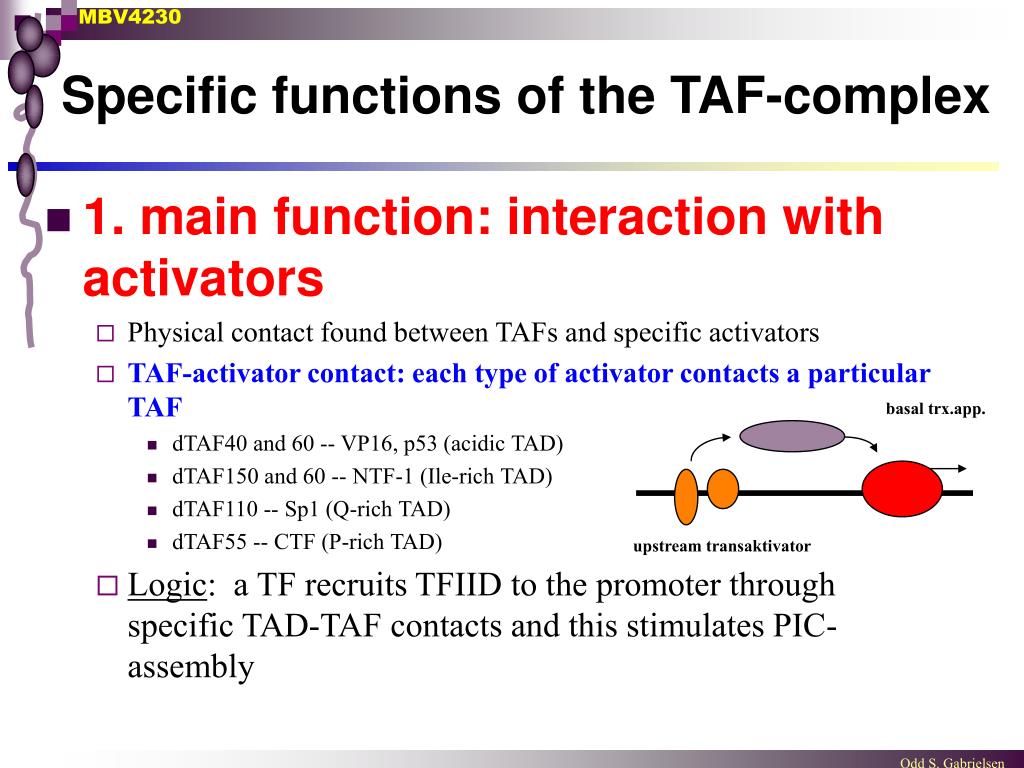 MBV4230

Specific functions of the TAF-complex

1. main function: interaction with activators

Physical contact found between TAFs and specific activators

TAF-activator contact: each type of activator contacts a particular TAF

dTAF40 and 60 -- VP16, p53 (acidic TAD)

dTAF150 and 60 -- NTF-1 (Ile-rich TAD)

dTAF110 -- Sp1 (Q-rich TAD)

dTAF55 -- CTF (P-rich TAD)

basal trx.app.

upstream transaktivator

Logic: a TF recruits TFIID to the promoter through specific TAD-TAF contacts and this stimulates PIC-assembly

Odd S. Gabrielsen